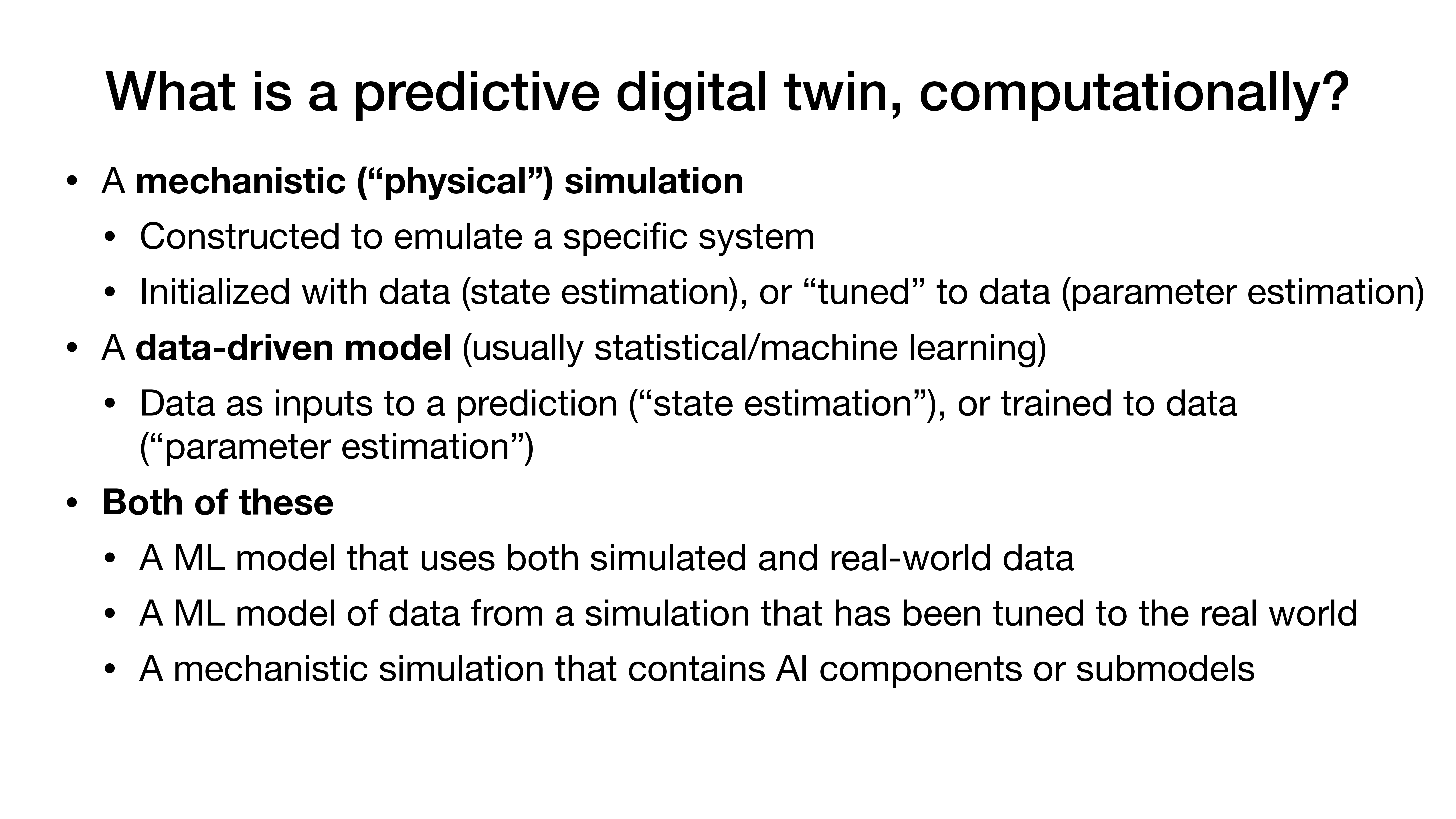 What is a predictive digital twin, computationally?

• A mechanistic (“physical”) simulation
  • Constructed to emulate a specific system
  • Initialized with data (state estimation), or “tuned” to data (parameter estimation)
• A data-driven model (usually statistical/machine learning)
  • Data as inputs to a prediction (“state estimation”), or trained to data (“parameter estimation”)
• Both of these
  • A ML model that uses both simulated and real-world data
  • A ML model of data from a simulation that has been tuned to the real world
  • A mechanistic simulation that contains AI components or submodels